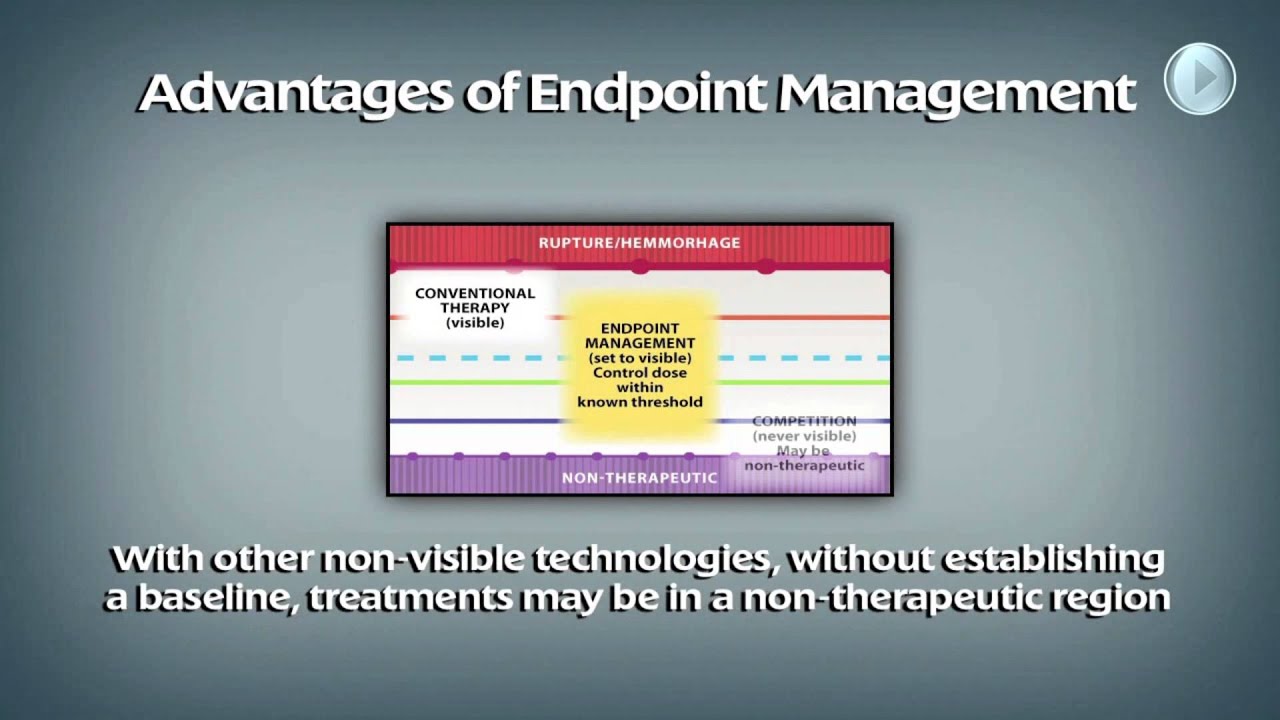 Advantages of Endpoint Management

RUPTURE/HEMMORHAGE

CONVENTIONAL THERAPY (visible)

ENDPOINT MANAGEMENT (set to visible) Control dose within known threshold

COMPETITION (never visible) May be non-therapeutic

NON-THERAPEUTIC

With other non-visible technologies, without establishing a baseline, treatments may be in a non-therapeutic region